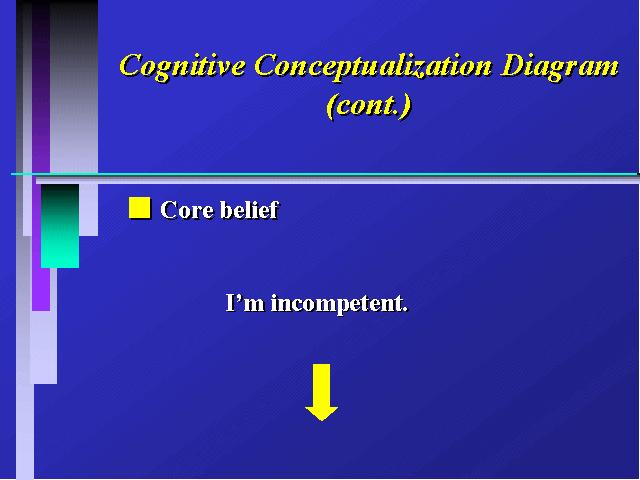 Cognitive Conceptualization Diagram (cont.)

Core belief

I’m incompetent.